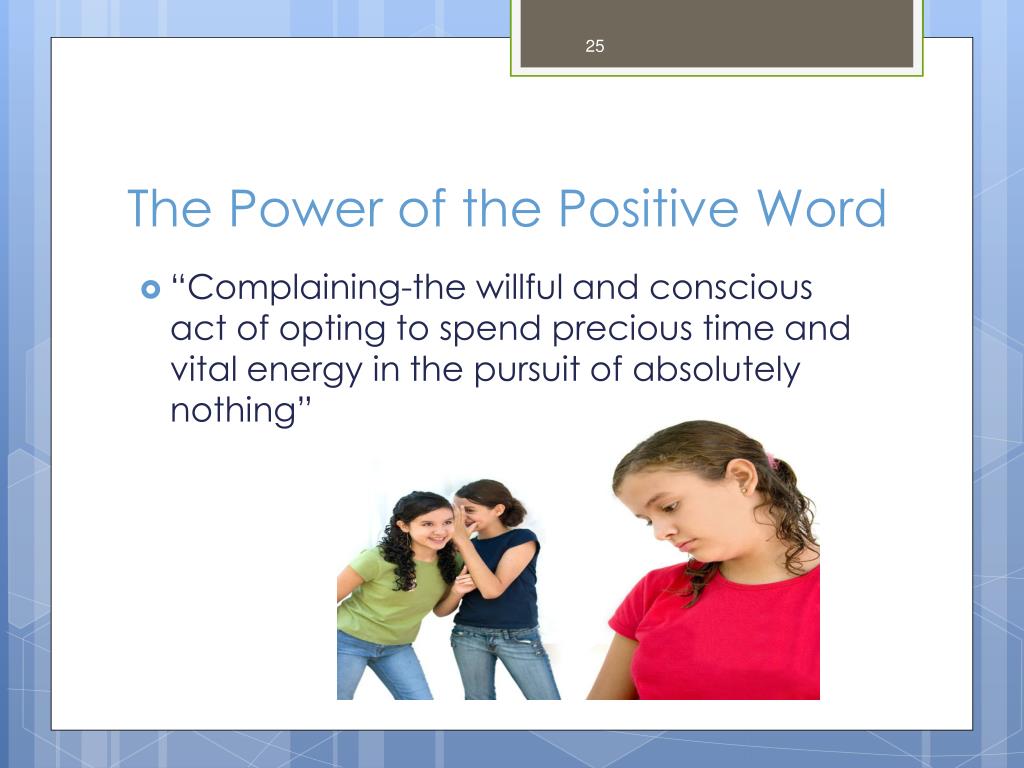 25

The Power of the Positive Word

“Complaining-the willful and conscious act of opting to spend precious time and vital energy in the pursuit of absolutely nothing”